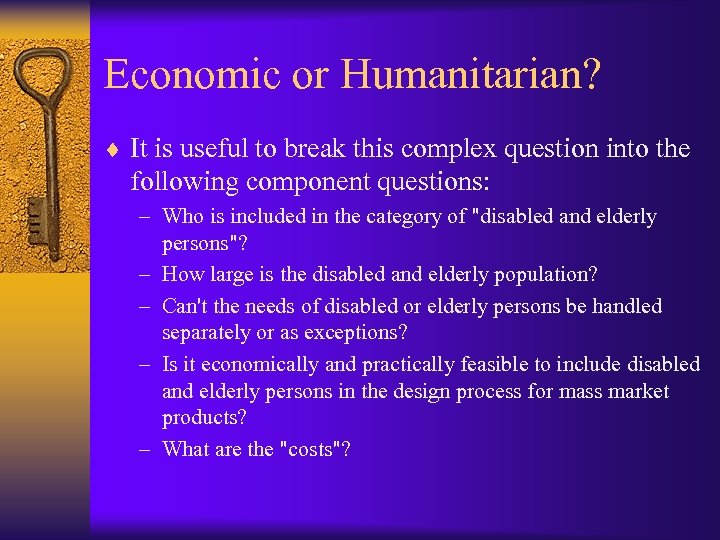 Economic or Humanitarian?

♦ It is useful to break this complex question into the following component questions:

– Who is included in the category of "disabled and elderly persons"?

– How large is the disabled and elderly population?

– Can't the needs of disabled or elderly persons be handled separately or as exceptions?

– Is it economically and practically feasible to include disabled and elderly persons in the design process for mass market products?

– What are the "costs"?